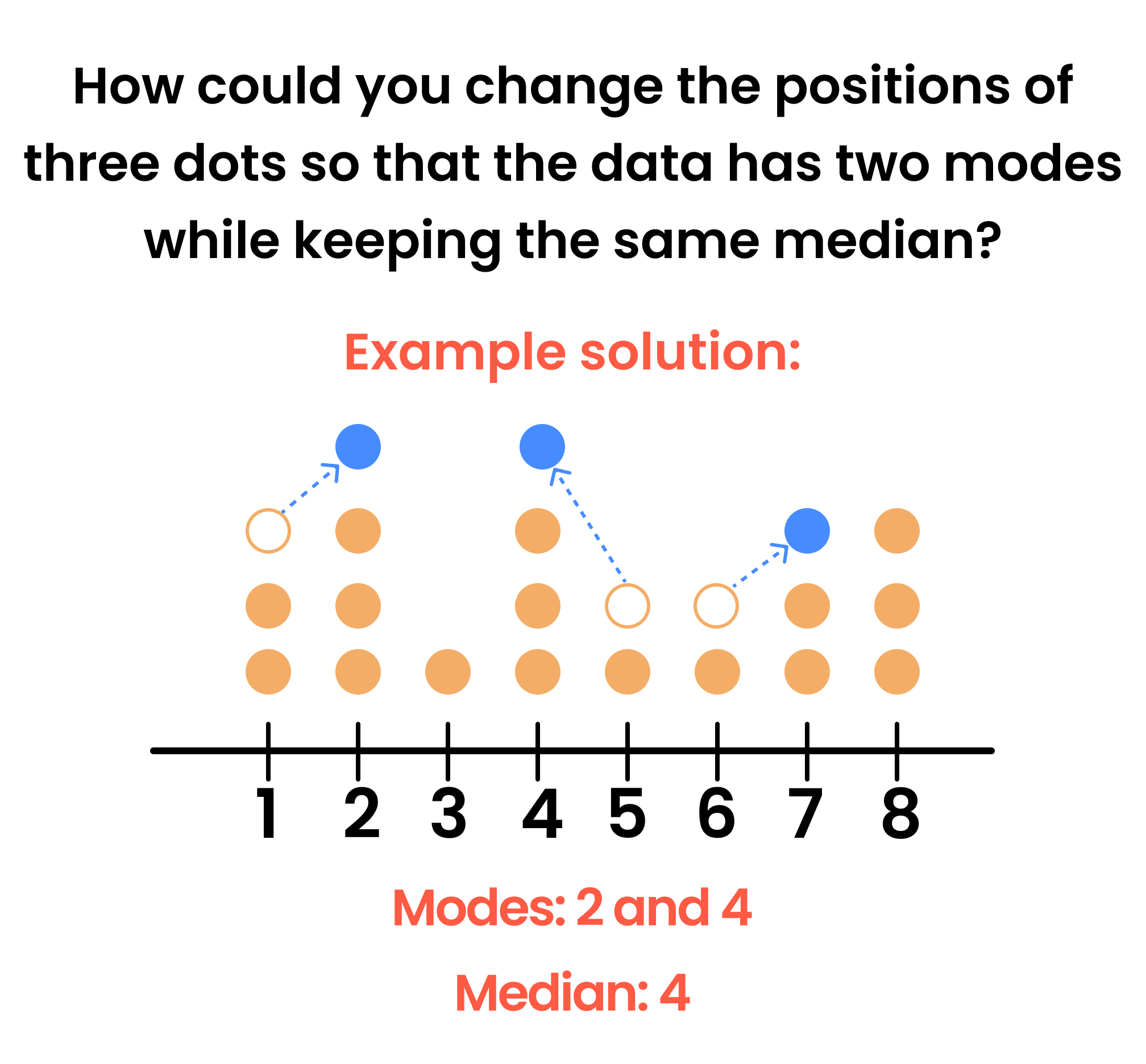 How could you change the positions of three dots so that the data has two modes while keeping the same median?

Example solution:

1 2 3 4 5 6 7 8

Modes: 2 and 4

Median: 4